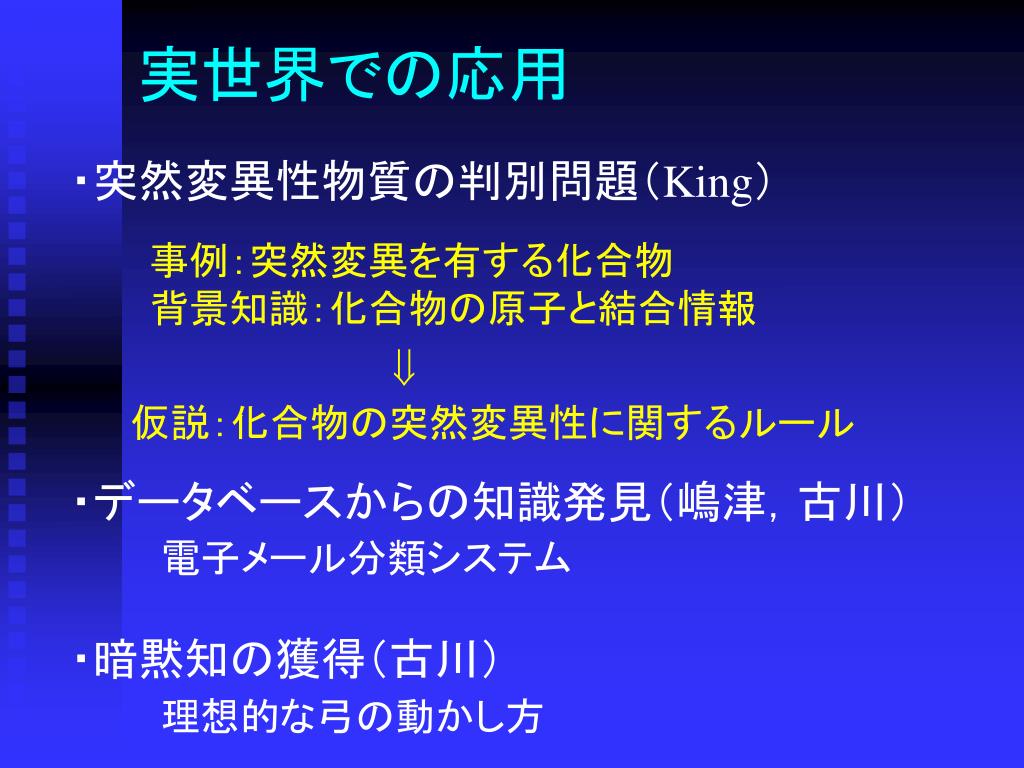 実世界での応用

・突然変異性物質の判別問題（King）

事例：突然変異を有する化合物
背景知識：化合物の原子と結合情報

⇓

仮説：化合物の突然変異性に関するルール

・データベースからの知識発見（嶋津，古川）

電子メール分類システム

・暗黙知の獲得（古川）

理想的な弓の動かし方